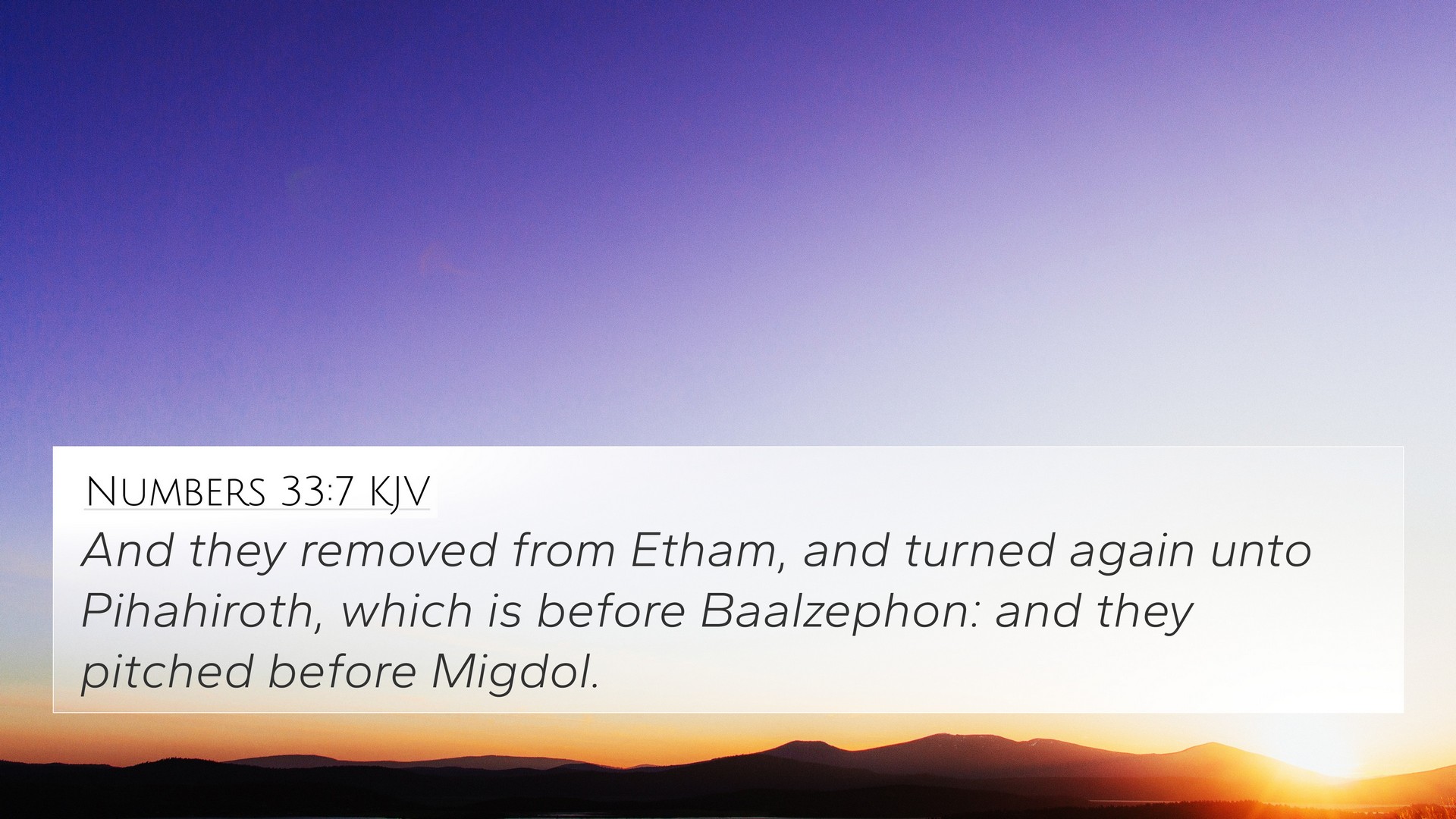 Numbers 33:7 KJV

And they removed from Etham, and turned again unto Pihahiroth, which is before Baalzephon: and they pitched before Migdol.